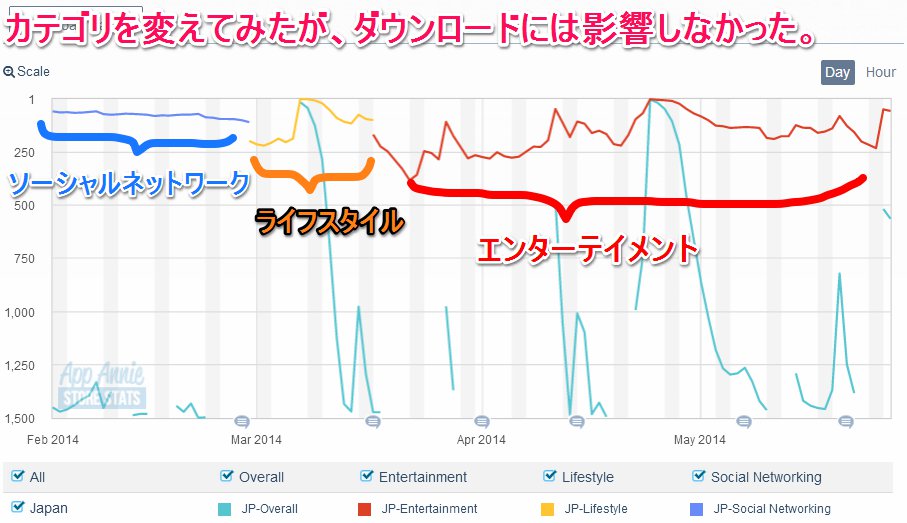 カテゴリを変えてみたが、ダウンロードには影響しなかった。

Scale

Day Hour

1
250
500
750
1,000
1,250
1,500

ソーシャルネットワーク
ライフスタイル
エンターテイメント

App Annie
STORE STATS

Feb 2014
Mar 2014
Apr 2014
May 2014

All
Overall
Entertainment
Lifestyle
Social Networking
Japan
JP-Overall
JP-Entertainment
JP-Lifestyle
JP-Social Networking